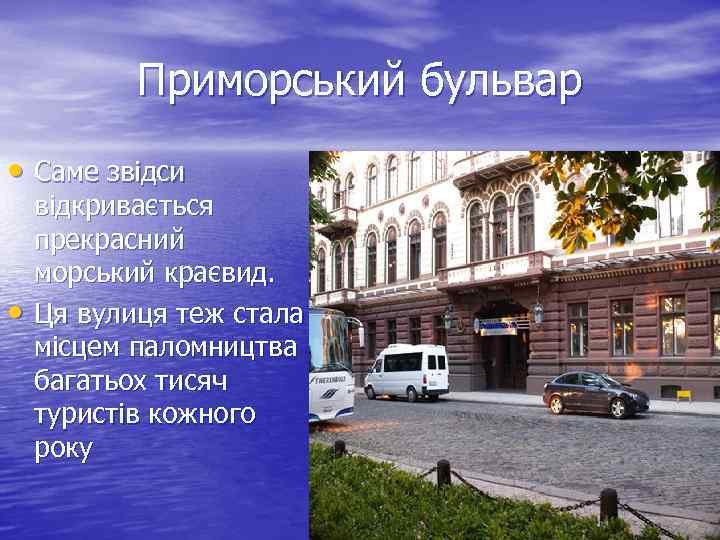 Приморський бульвар

• Саме звідси відкривається прекрасний морський краєвид.
• Ця вулиця теж стала місцем паломництва багатьох тисяч туристів кожного року